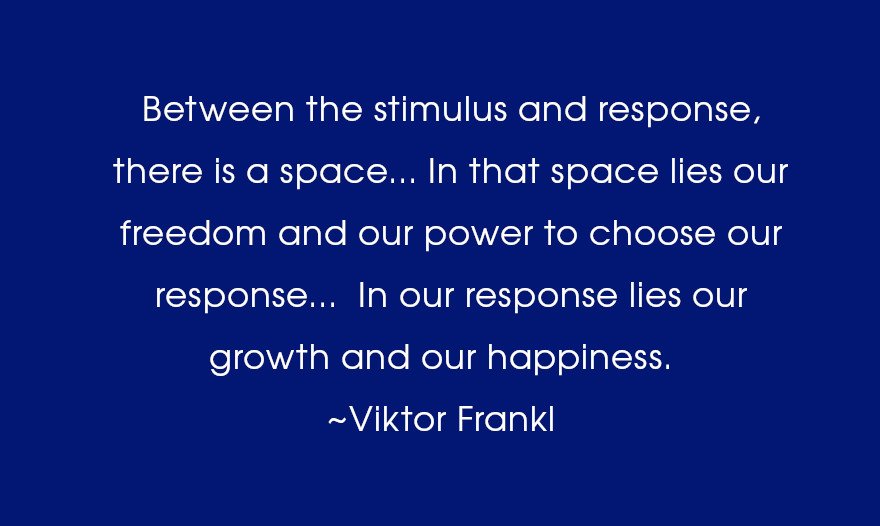 Between the stimulus and response, there is a space... In that space lies our freedom and our power to choose our response... In our response lies our growth and our happiness.
~Viktor Frankl